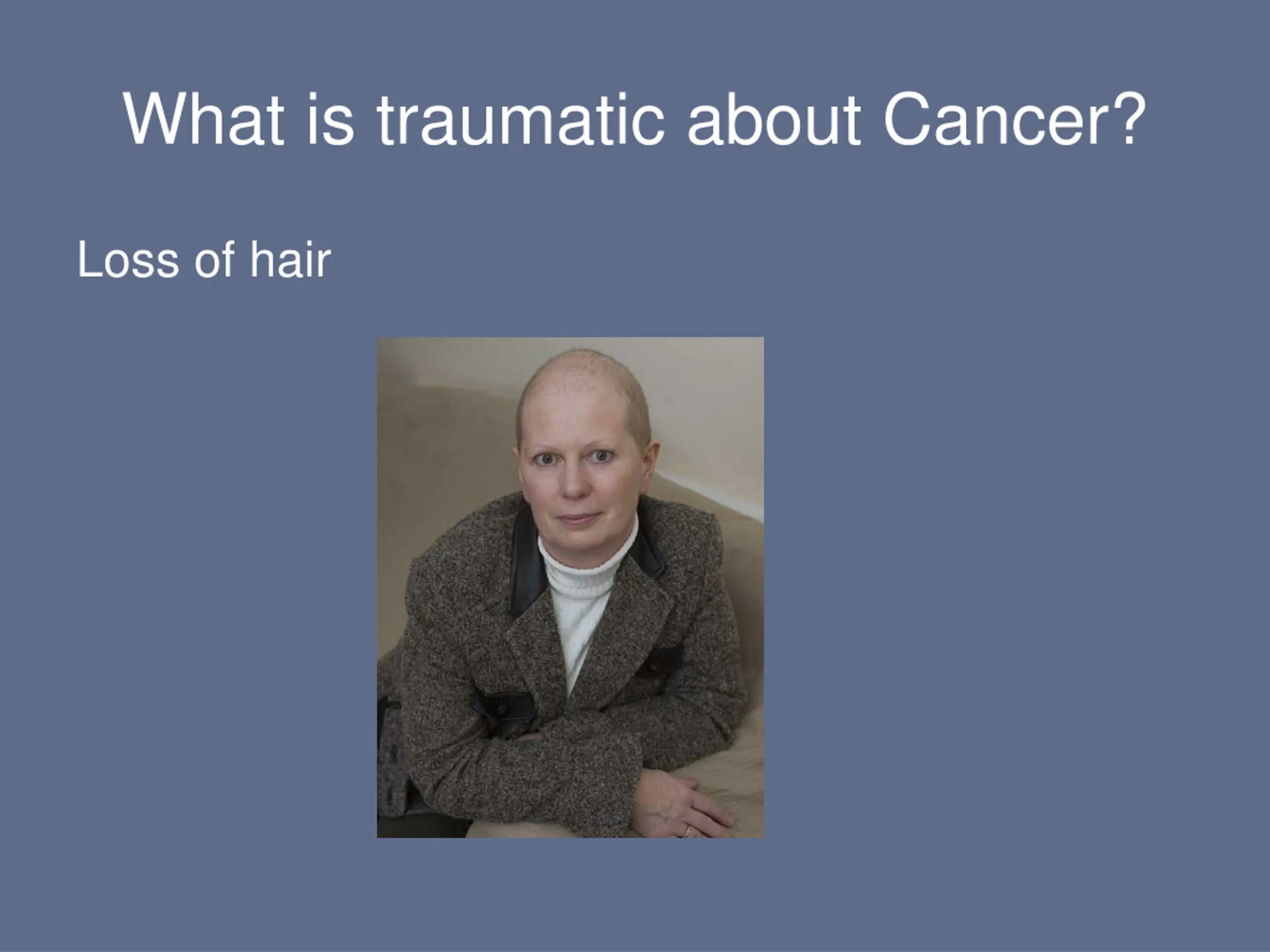 What is traumatic about Cancer?

Loss of hair